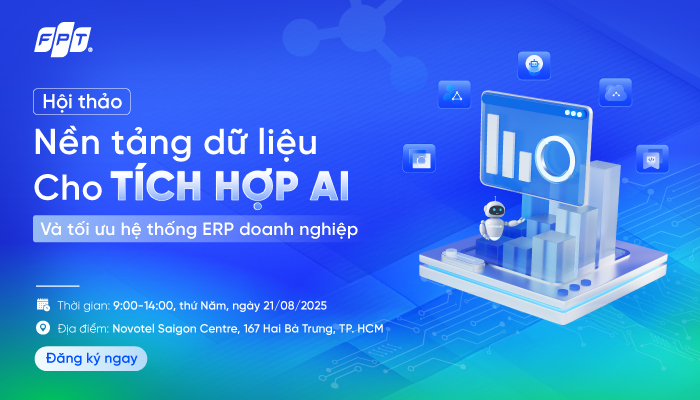 FPT

Hội thảo

Nền tảng dữ liệu Cho TÍCH HỢP AI

Và tối ưu hệ thống ERP doanh nghiệp

Thời gian: 9:00-14:00, thứ Năm, ngày 21/08/2025

Địa điểm: Novotel Saigon Centre, 167 Hai Bà Trưng, TP. HCM

Đăng ký ngay